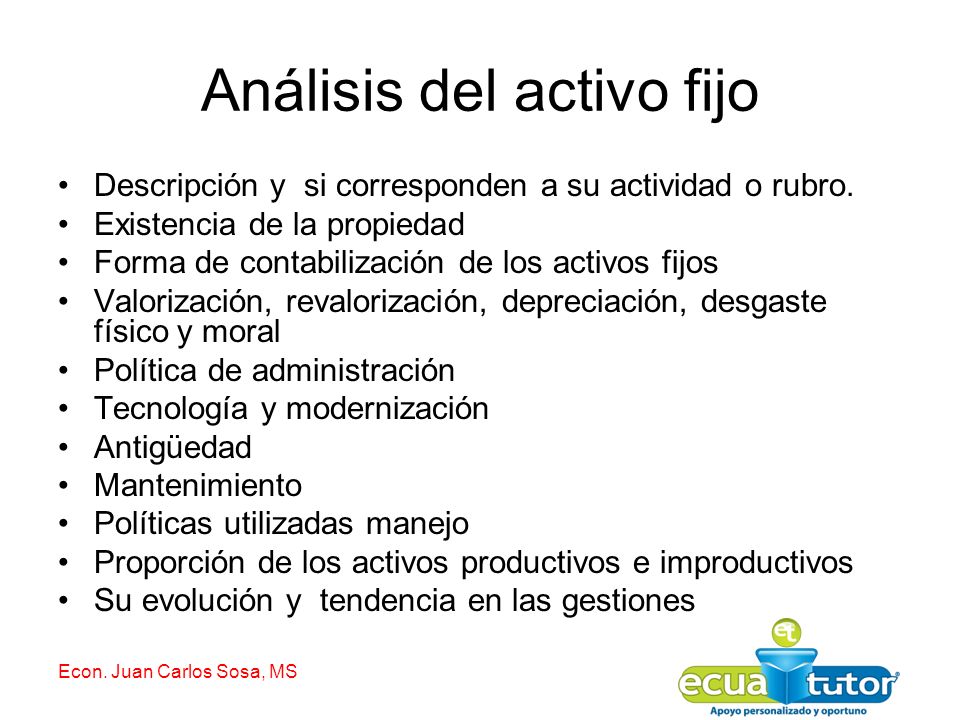 Análisis del activo fijo

• Descripción y si corresponden a su actividad o rubro.
• Existencia de la propiedad
• Forma de contabilización de los activos fijos
• Valorización, revalorización, depreciación, desgaste físico y moral
• Política de administración
• Tecnología y modernización
• Antigüedad
• Mantenimiento
• Políticas utilizadas manejo
• Proporción de los activos productivos e improductivos
• Su evolución y tendencia en las gestiones

Econ. Juan Carlos Sosa, MS

et
ecua tutor
Apoyo personalizado y oportuno